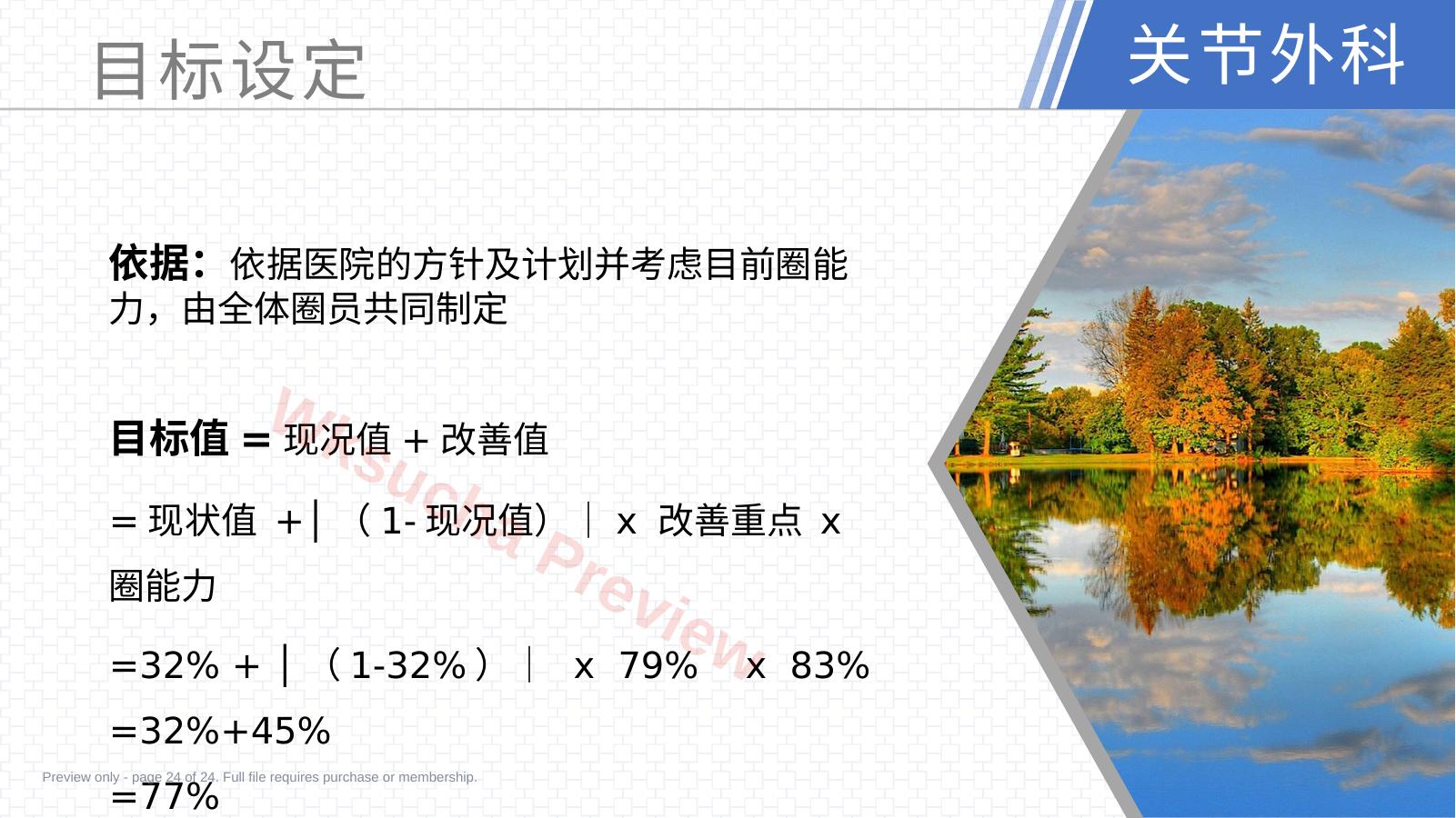 目标设定

关节外科

依据：依据医院的方针及计划并考虑目前圈能力，由全体圈员共同制定

目标值 = 现况值 + 改善值

= 现状值 +│（1- 现况值）│ x 改善重点 x 圈能力

=32% + │（1-32%）│ x 79% x 83%

=32%+45%

=77%

Wxsucha Preview

Preview only - page 24 of 24. Full file requires purchase or membership.